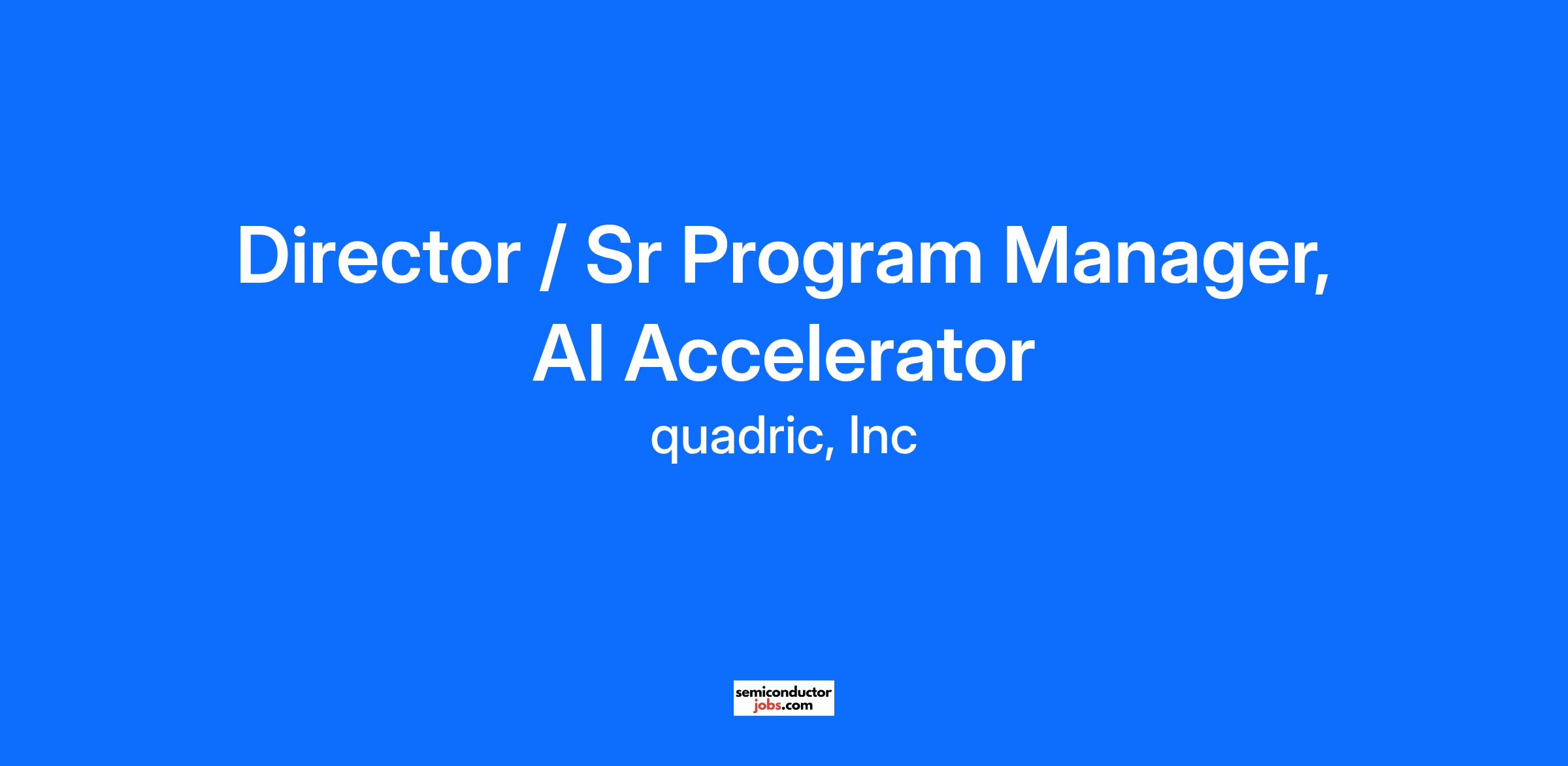 Director / Sr Program Manager, AI Accelerator

quadric, Inc

semiconductor
jobs.com